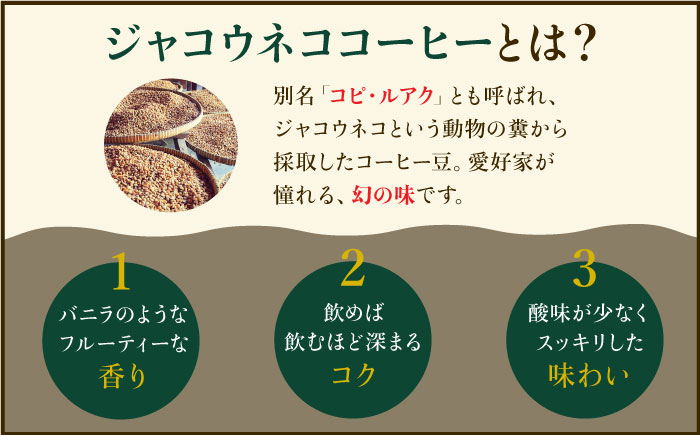 ジャコウネココーヒーとは？

別名「コピ・ルアク」とも呼ばれ、ジャコウネコという動物の糞から採取したコーヒー豆。愛好家が憧れる、幻の味です。

1
バニラのような
フルーティーな
香り

2
飲めば
飲むほど深まる
コク

3
酸味が少なく
スッキリした
味わい